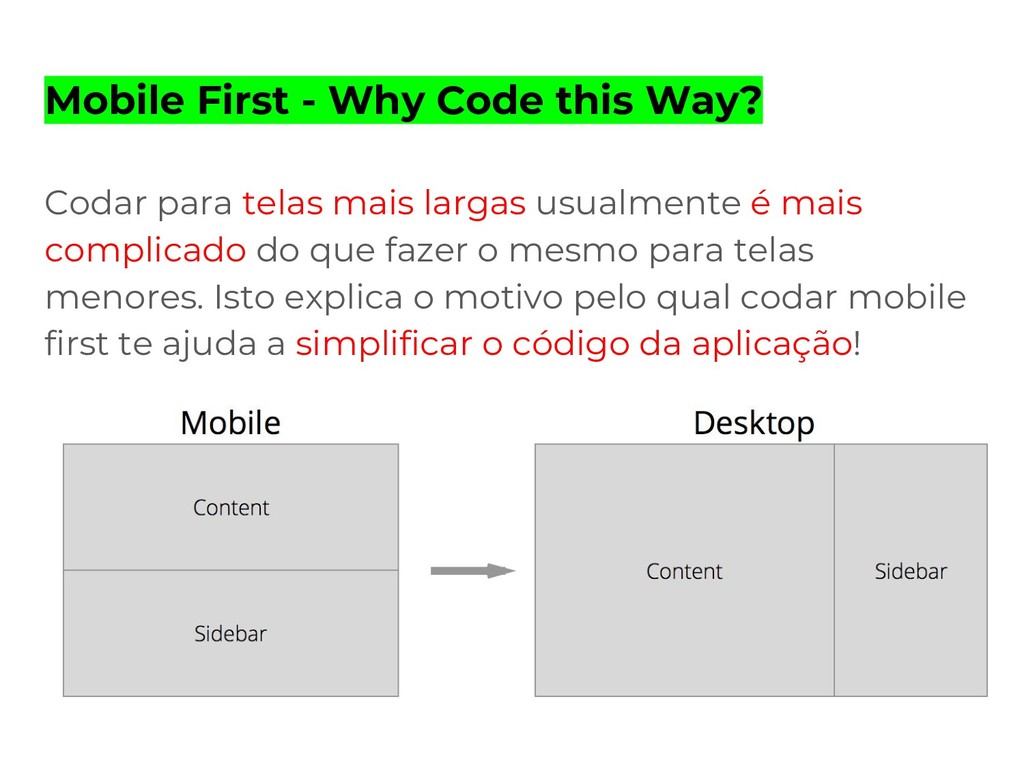 Mobile First - Why Code this Way?

Codar para telas mais largas usualmente é mais complicado do que fazer o mesmo para telas menores. Isto explica o motivo pelo qual codar mobile first te ajuda a simplificar o código da aplicação!

Mobile

Content

Sidebar

Desktop

Content

Sidebar